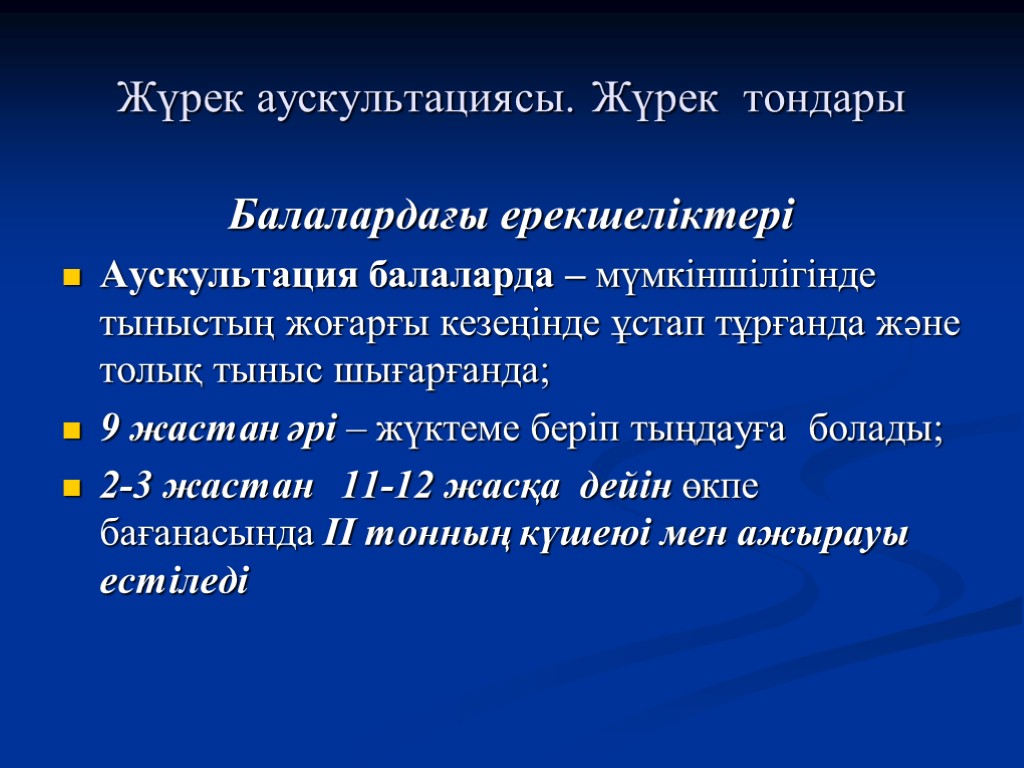 Жүрек аускультациясы. Жүрек тондары

Балалардағы ерекшеліктері

Аускультация балаларда – мүмкіншілігінде тыныстың жоғарғы кезеңінде ұстап тұрғанда және толық тыныс шығарғанда;

9 жастан әрі – жүктеме беріп тыңдауға болады;

2-3 жастан 11-12 жасқа дейін өкпе бағанасында II тонның күшеюі мен ажырауы естіледі